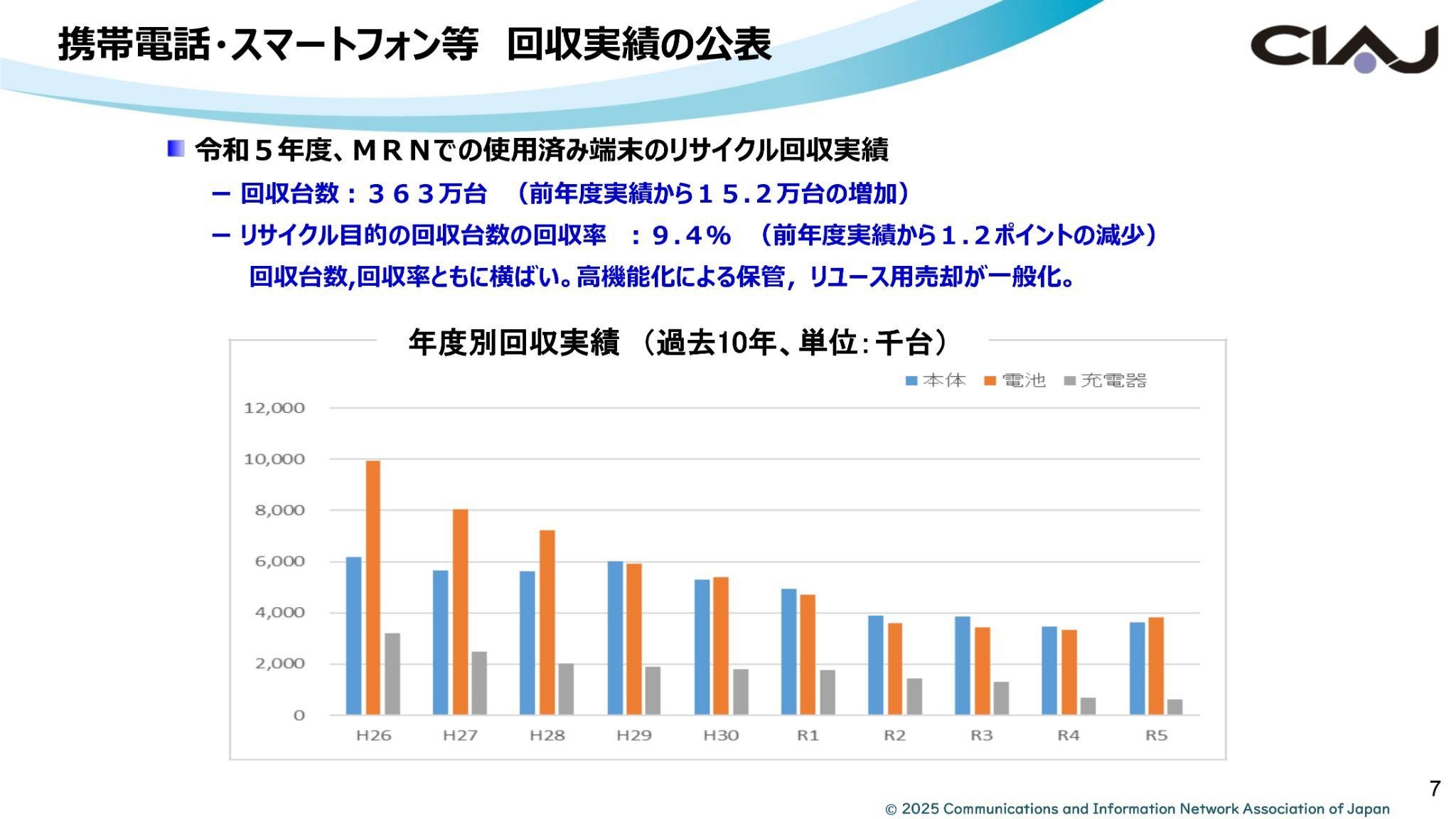 携帯電話・スマートフォン等　回収実績の公表

CIAJ

令和５年度、ＭＲＮでの使用済み端末のリサイクル回収実績

－ 回収台数：３６３万台　（前年度実績から１５.２万台の増加）

－ リサイクル目的の回収台数の回収率　：９.４％　（前年度実績から１.２ポイントの減少）

回収台数,回収率ともに横ばい。高機能化による保管，リユース用売却が一般化。

年度別回収実績　（過去10年、単位：千台）

本体　電池　充電器

12,000
10,000
8,000
6,000
4,000
2,000
0

H26　H27　H28　H29　H30　R1　R2　R3　R4　R5

7

© 2025 Communications and Information Network Association of Japan